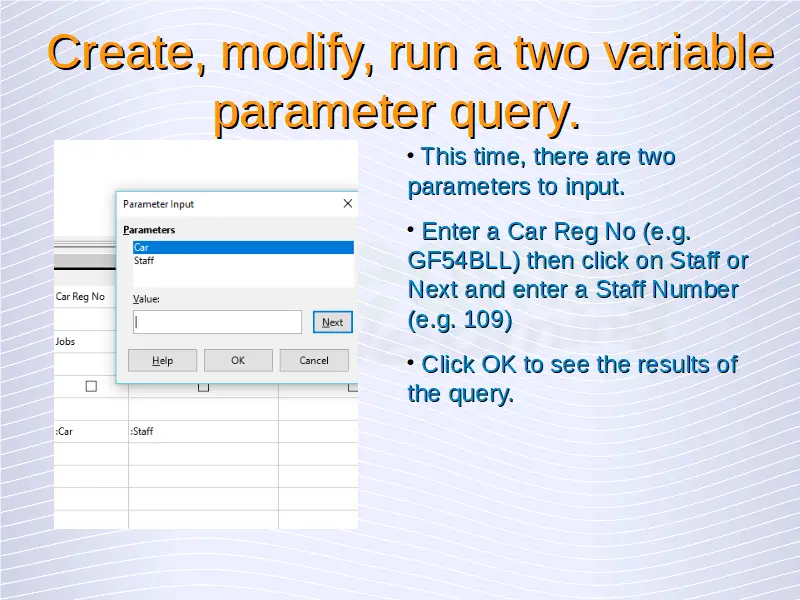 Create, modify, run a two variable parameter query.

Parameter Input

Parameters

Car

Staff

Value:

Next

Help

OK

Cancel

Car Reg No

Jobs

:Car

:Staff

• This time, there are two parameters to input.

• Enter a Car Reg No (e.g. GF54BLL) then click on Staff or Next and enter a Staff Number (e.g. 109)

• Click OK to see the results of the query.